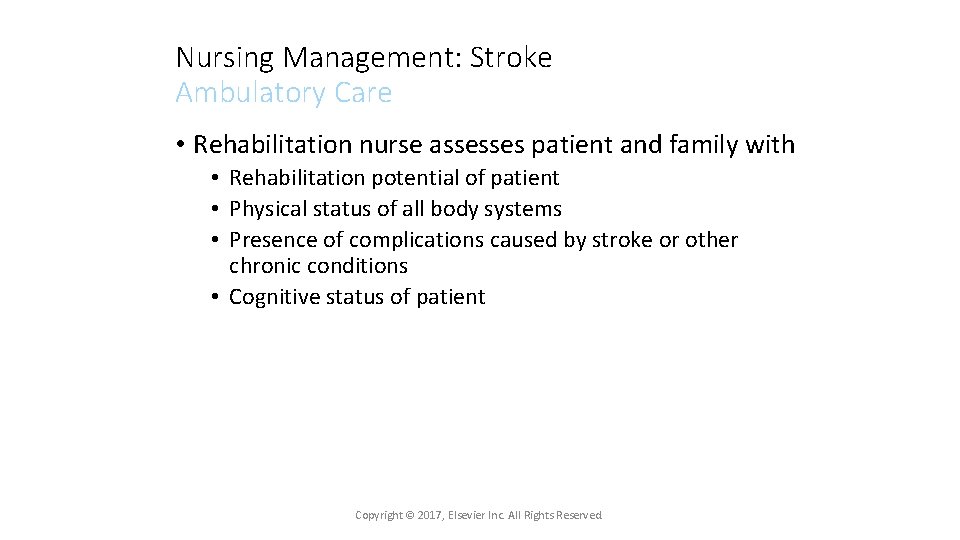 Nursing Management: Stroke
Ambulatory Care

• Rehabilitation nurse assesses patient and family with
• Rehabilitation potential of patient
• Physical status of all body systems
• Presence of complications caused by stroke or other chronic conditions
• Cognitive status of patient

Copyright © 2017, Elsevier Inc. All Rights Reserved.